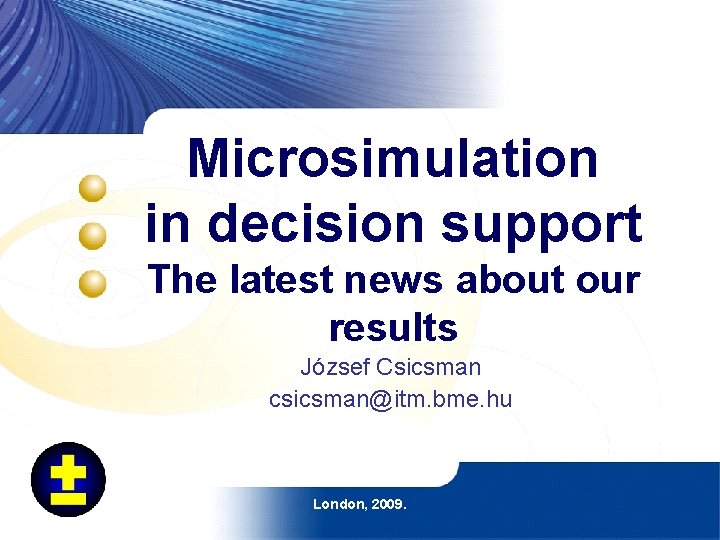 Microsimulation in decision support

The latest news about our results

József Csicsman

csicsman@itm.bme.hu

London, 2009.